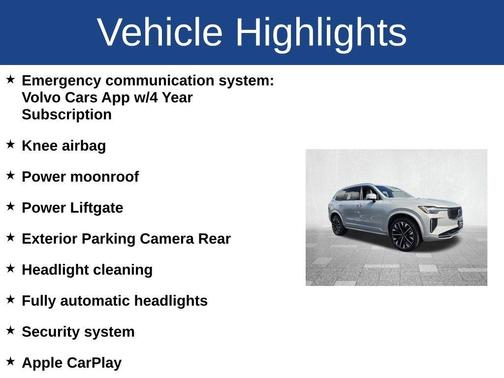 Vehicle Highlights

★ Emergency communication system: Volvo Cars App w/4 Year Subscription

★ Knee airbag

★ Power moonroof

★ Power Liftgate

★ Exterior Parking Camera Rear

★ Headlight cleaning

★ Fully automatic headlights

★ Security system

★ Apple CarPlay